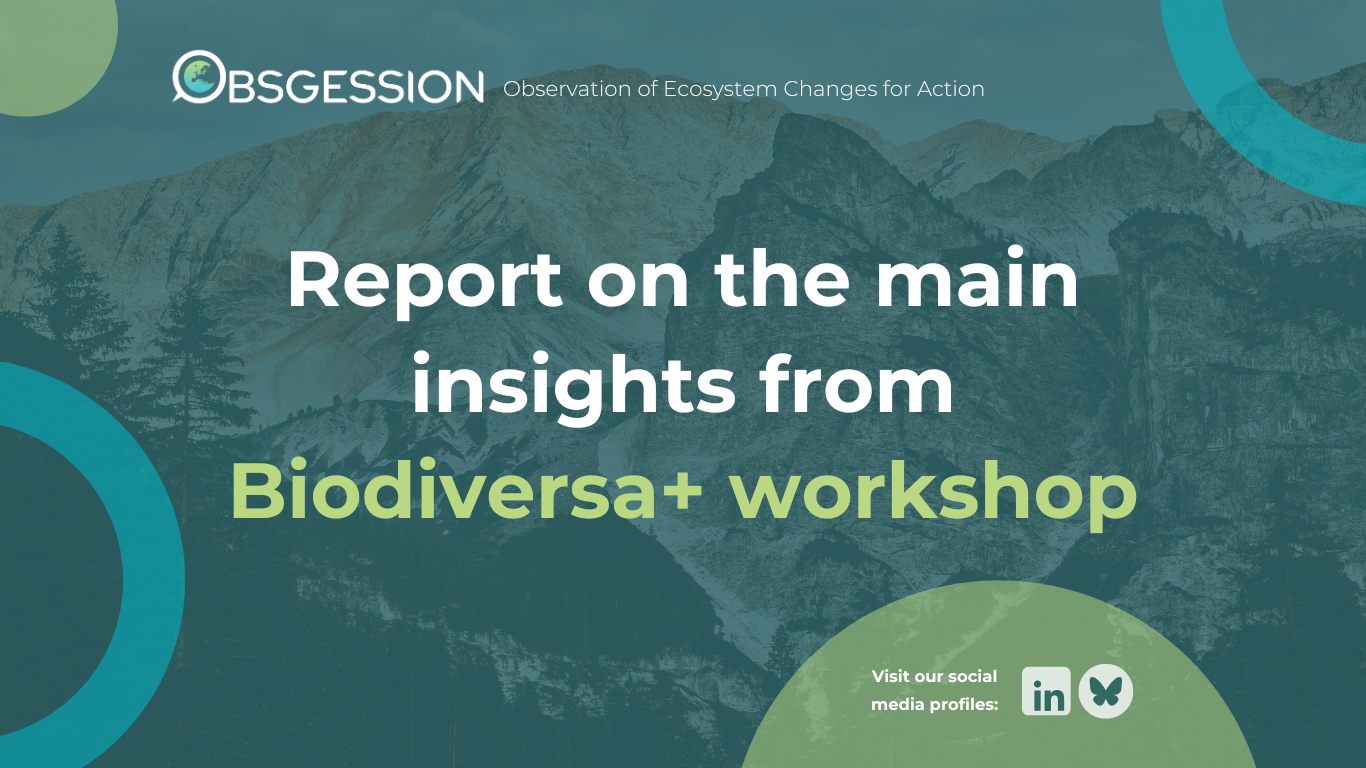 OBSGESSION Observation of Ecosystem Changes for Action

Report on the main insights from Biodiversa+ workshop

Visit our social media profiles:

in